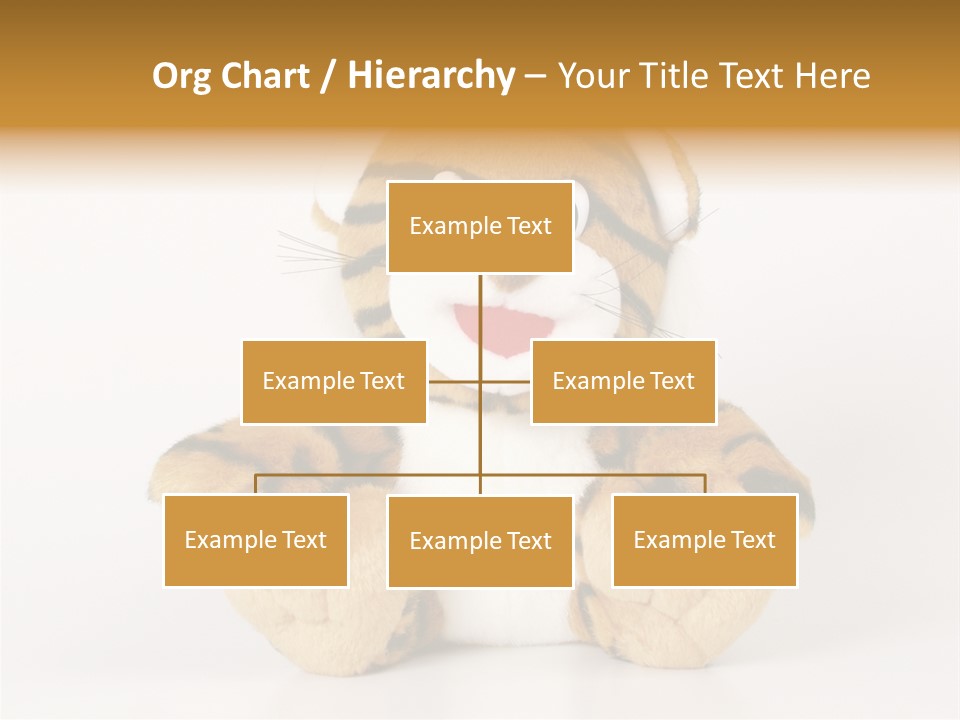 Org Chart / Hierarchy – Your Title Text Here

Example Text

Example Text

Example Text

Example Text

Example Text

Example Text